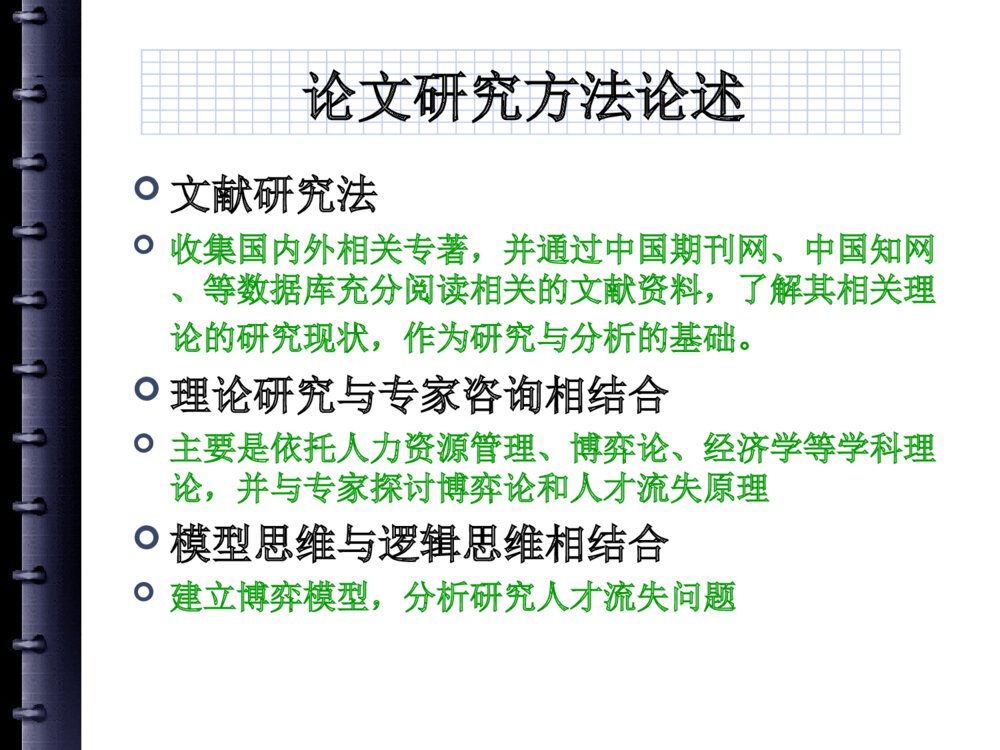 论文研究方法论述

文献研究法

收集国内外相关专著，并通过中国期刊网、中国知网、等数据库充分阅读相关的文献资料，了解其相关理论的研究现状，作为研究与分析的基础。

理论研究与专家咨询相结合

主要是依托人力资源管理、博弈论、经济学等学科理论，并与专家探讨博弈论和人才流失原理

模型思维与逻辑思维相结合

建立博弈模型，分析研究人才流失问题